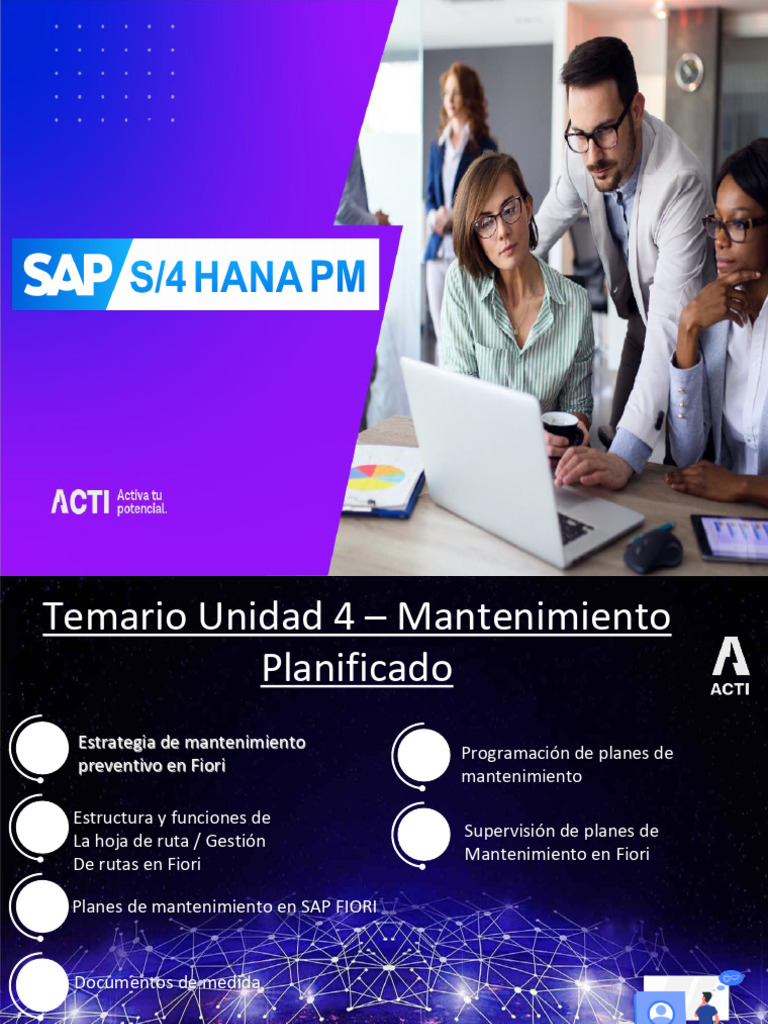 SAP S/4 HANA PM

ACTI Activa tu potencial.

Temario Unidad 4 – Mantenimiento Planificado

ACTI

Estrategia de mantenimiento preventivo en Fiori

Estructura y funciones de La hoja de ruta / Gestión De rutas en Fiori

Planes de mantenimiento en SAP FIORI

Documentos de medida

Programación de planes de mantenimiento

Supervisión de planes de Mantenimiento en Fiori